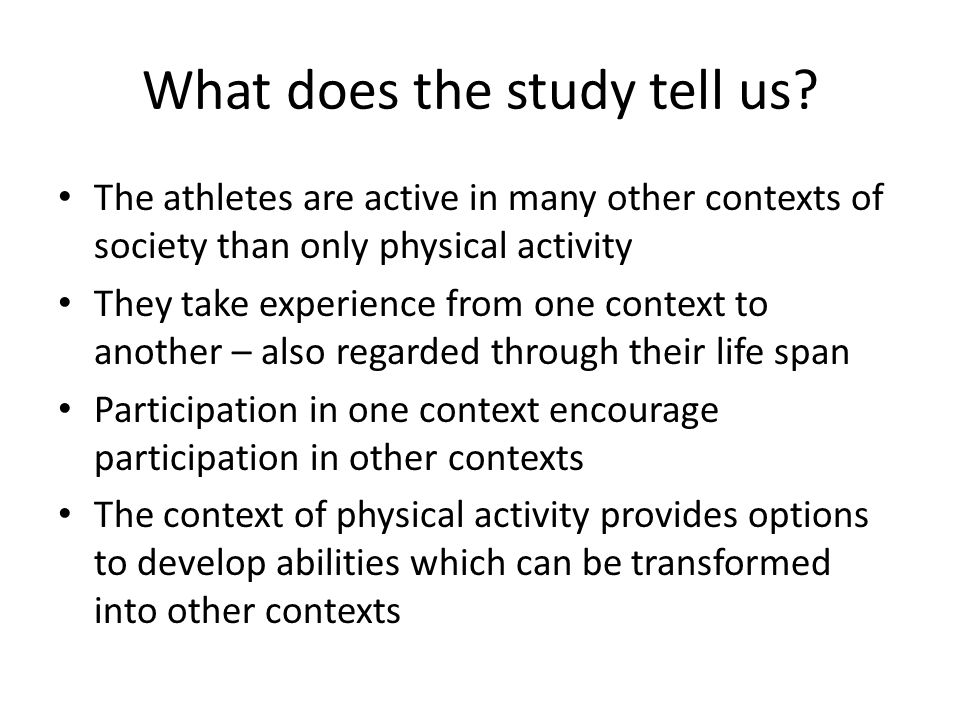 What does the study tell us?

• The athletes are active in many other contexts of society than only physical activity
• They take experience from one context to another – also regarded through their life span
• Participation in one context encourage participation in other contexts
• The context of physical activity provides options to develop abilities which can be transformed into other contexts